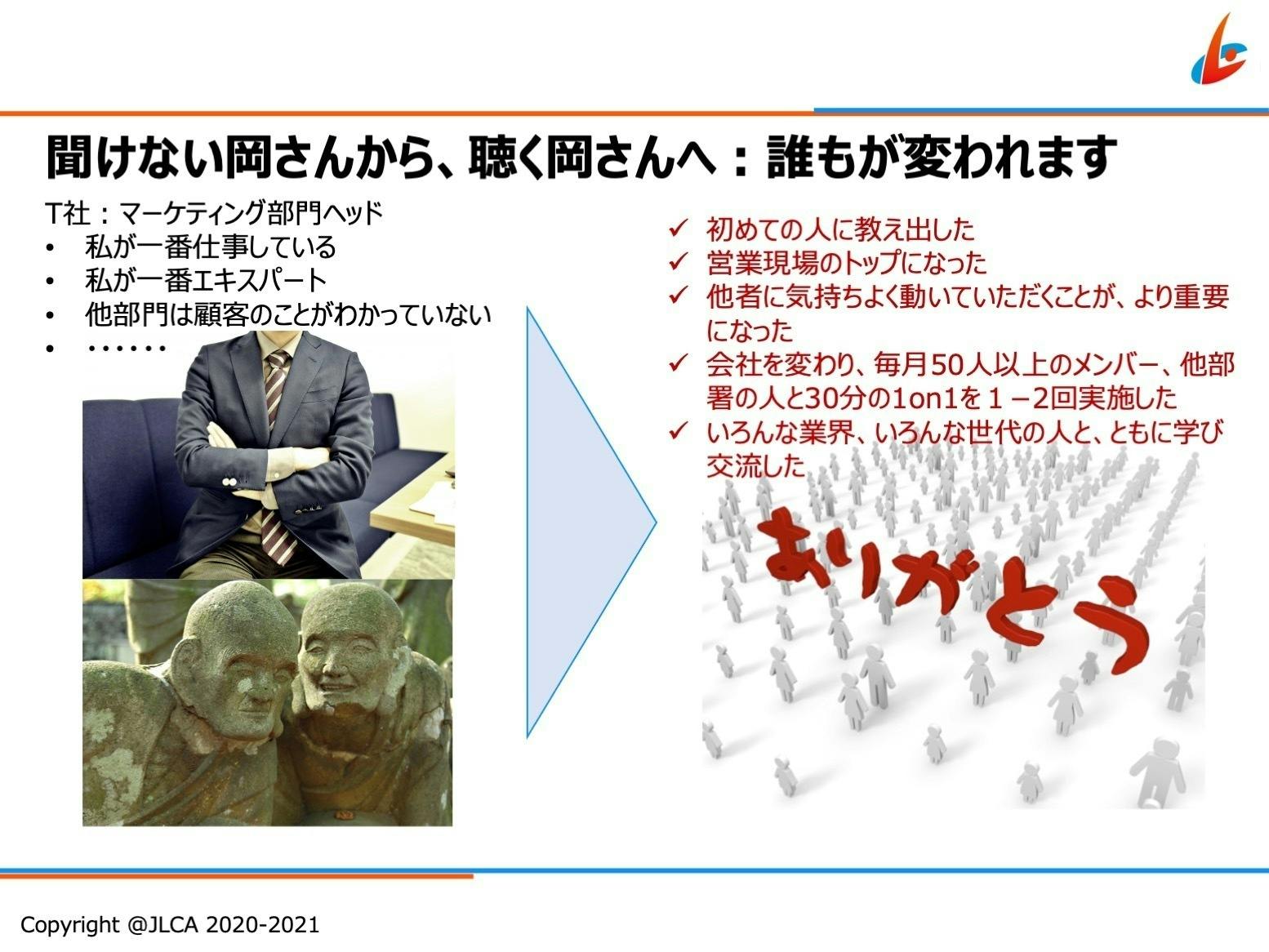 聞けない岡さんから、聴く岡さんへ：誰もが変われます

T社：マーケティング部門ヘッド
• 私が一番仕事している
• 私が一番エキスパート
• 他部門は顧客のことがわかっていない
• ・・・・・・

✓ 初めての人に教え出した
✓ 営業現場のトップになった
✓ 他者に気持ちよく動いていただくことが、より重要になった
✓ 会社を変わり、毎月50人以上のメンバー、他部署の人と30分の1on1を１－2回実施した
✓ いろんな業界、いろんな世代の人と、ともに学び交流した

ありがとう

Copyright @JLCA 2020-2021